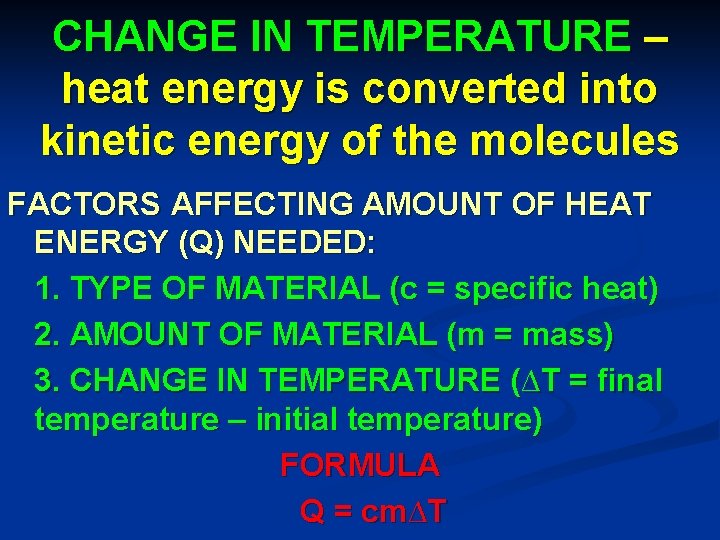 CHANGE IN TEMPERATURE – heat energy is converted into kinetic energy of the molecules

FACTORS AFFECTING AMOUNT OF HEAT ENERGY (Q) NEEDED:

1. TYPE OF MATERIAL (c = specific heat)

2. AMOUNT OF MATERIAL (m = mass)

3. CHANGE IN TEMPERATURE ($\Delta T$ = final temperature – initial temperature)

FORMULA

$Q = cm\Delta T$